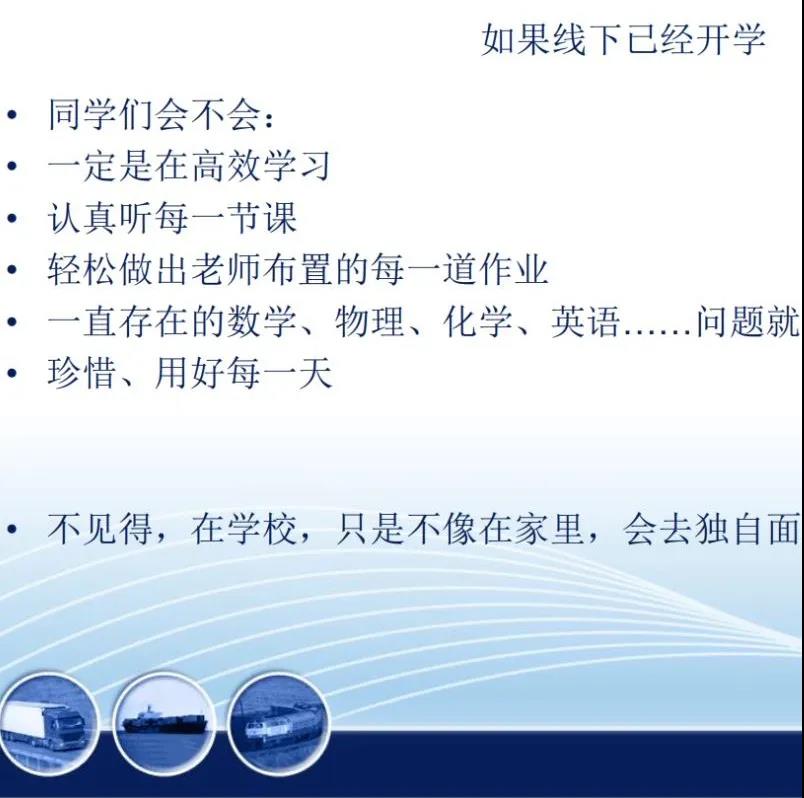 如果线下已经开学

• 同学们会不会：
• 一定是在高效学习
• 认真听每一节课
• 轻松做出老师布置的每一道作业
• 一直存在的数学、物理、化学、英语……问题就
• 珍惜、用好每一天

• 不见得，在学校，只是不像在家里，会去独自面